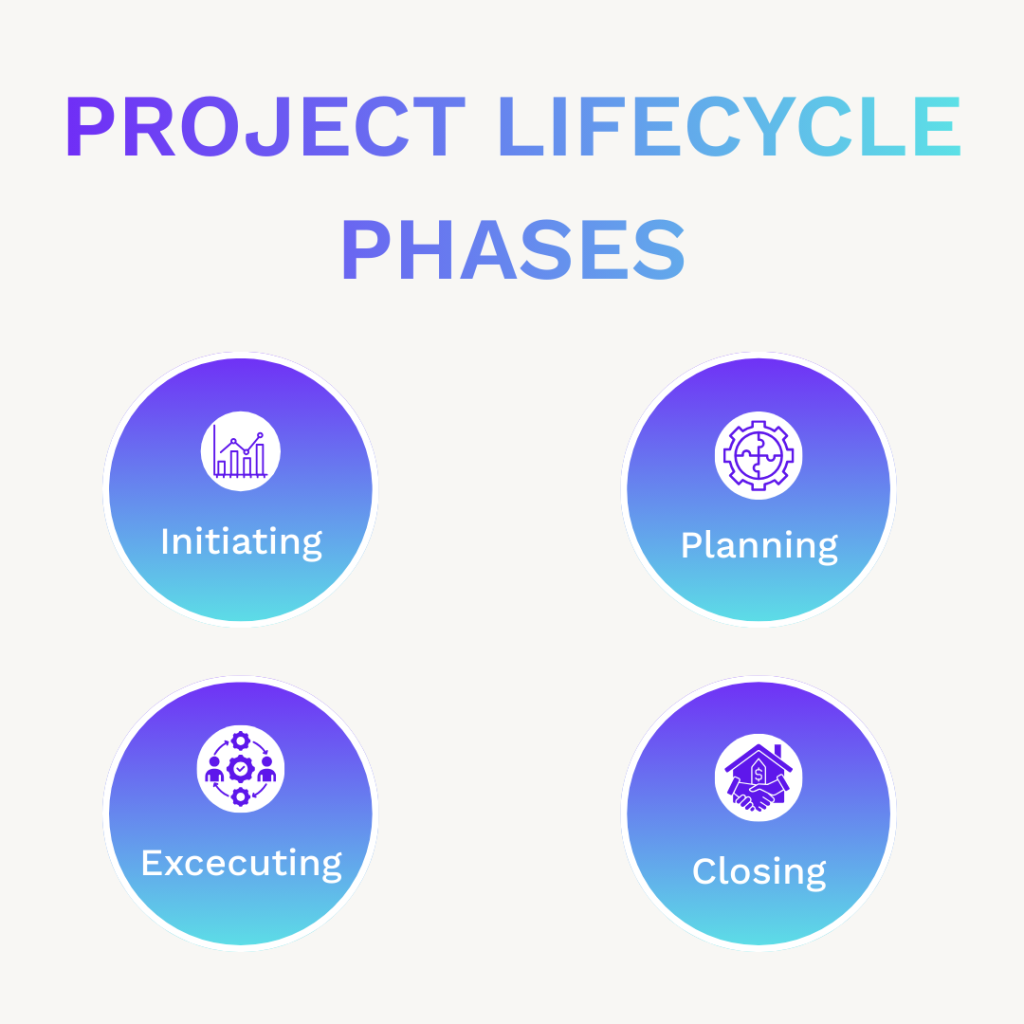 PROJECT LIFECYCLE PHASES

Initiating

Planning

Excecuting

Closing